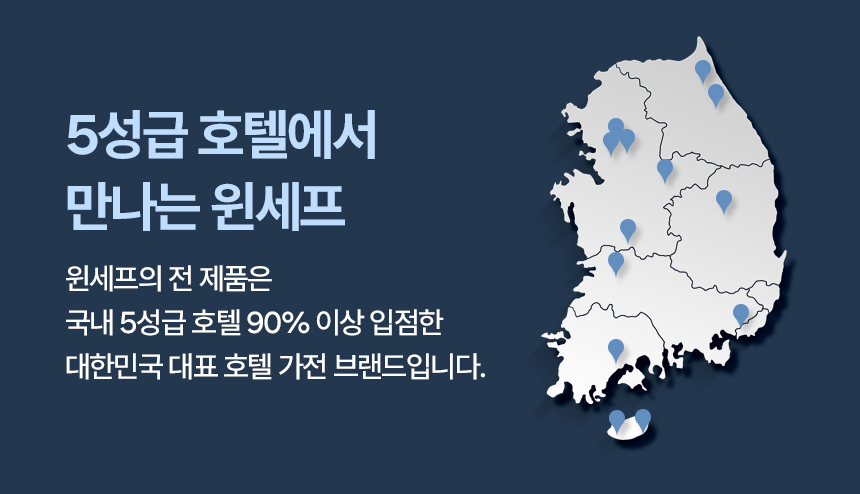 5성급 호텔에서 만나는 윈세프

윈세프의 전 제품은
국내 5성급 호텔 90% 이상 입점한
대한민국 대표 호텔 가전 브랜드입니다.